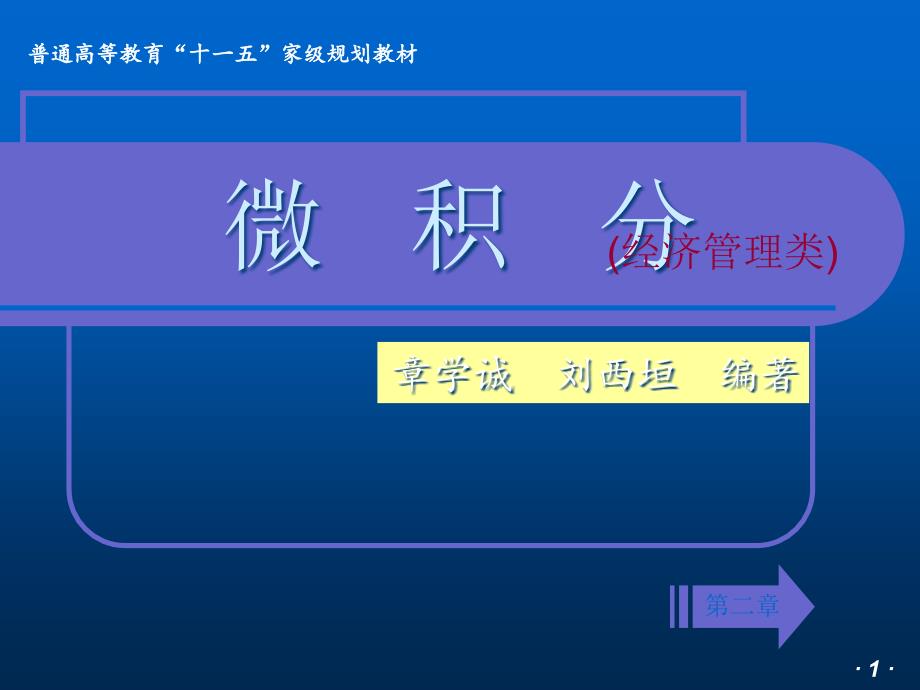 普通高等教育“十一五”家级规划教材

微 积 分

(经济管理类)

章学诚 刘西垣 编著

第二章

· 1 ·